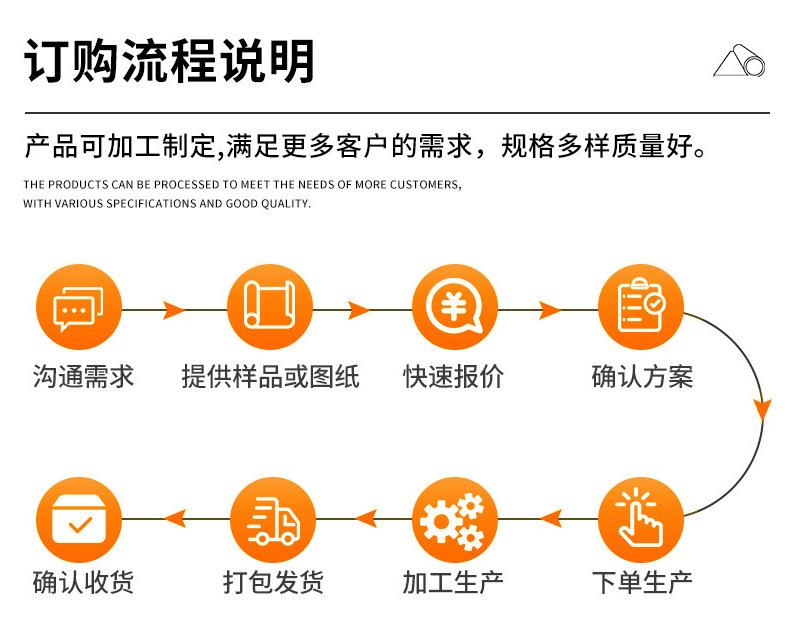 订购流程说明

产品可加工制定,满足更多客户的需求，规格多样质量好。

THE PRODUCTS CAN BE PROCESSED TO MEET THE NEEDS OF MORE CUSTOMERS, WITH VARIOUS SPECIFICATIONS AND GOOD QUALITY.

沟通需求

提供样品或图纸

快速报价

确认方案

下单生产

加工生产

打包发货

确认收货